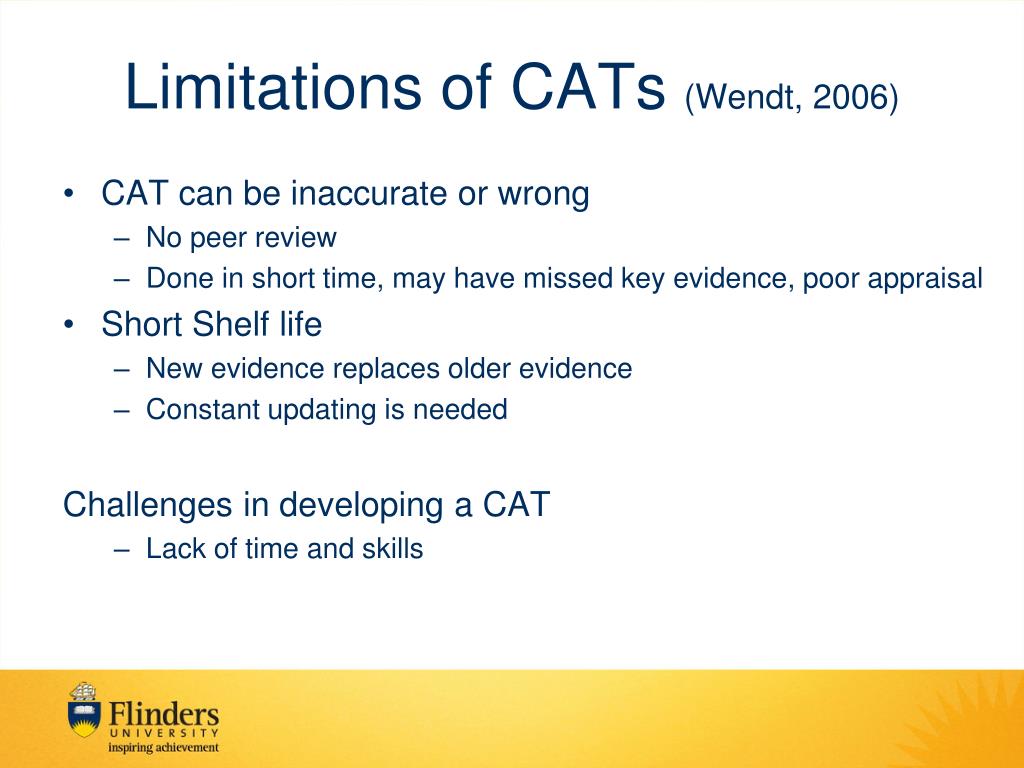 Limitations of CATs (Wendt, 2006)

• CAT can be inaccurate or wrong
– No peer review
– Done in short time, may have missed key evidence, poor appraisal
• Short Shelf life
– New evidence replaces older evidence
– Constant updating is needed

Challenges in developing a CAT
– Lack of time and skills

Flinders
UNIVERSITY
inspiring achievement